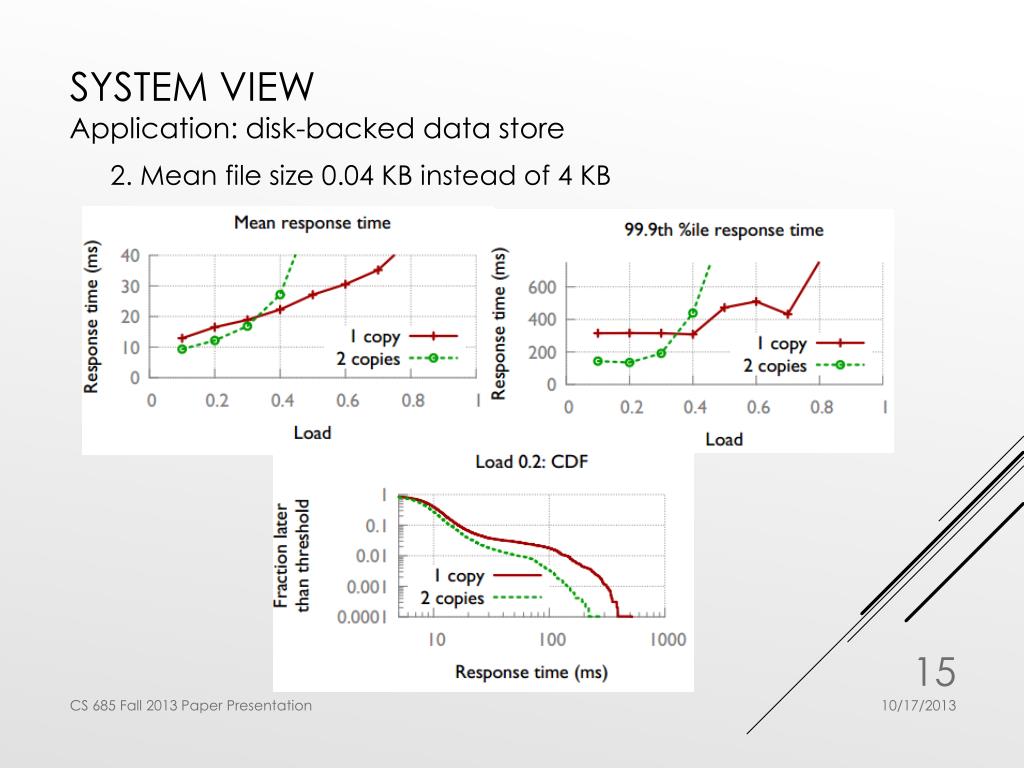 SYSTEM VIEW

Application: disk-backed data store

2. Mean file size 0.04 KB instead of 4 KB

Mean response time

Response time (ms)

40
30
20
10
0

0 0.2 0.4 0.6 0.8 1

Load

1 copy
2 copies

99.9th %ile response time

Response time (ms)

600
400
200
0

0 0.2 0.4 0.6 0.8 1

Load

1 copy
2 copies

Load 0.2: CDF

Fraction later than threshold

1
0.1
0.01
0.001
0.0001

10 100 1000

Response time (ms)

1 copy
2 copies

15

CS 685 Fall 2013 Paper Presentation

10/17/2013